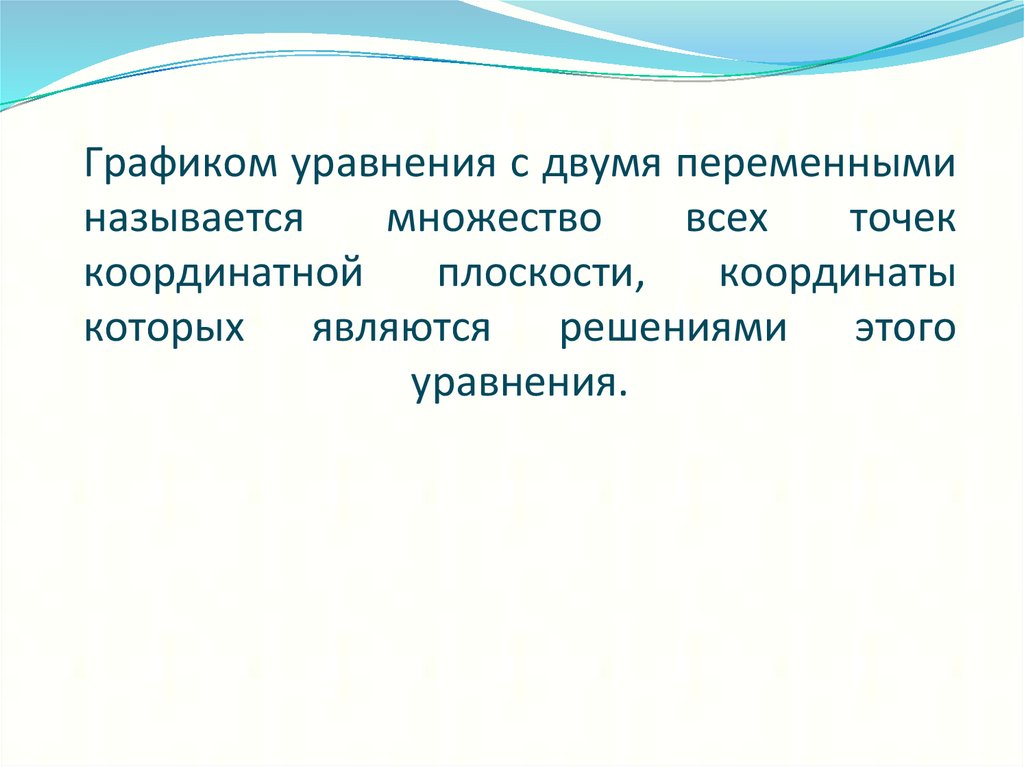 Графиком уравнения с двумя переменными называется множество всех точек координатной плоскости, координаты которых являются решениями этого уравнения.